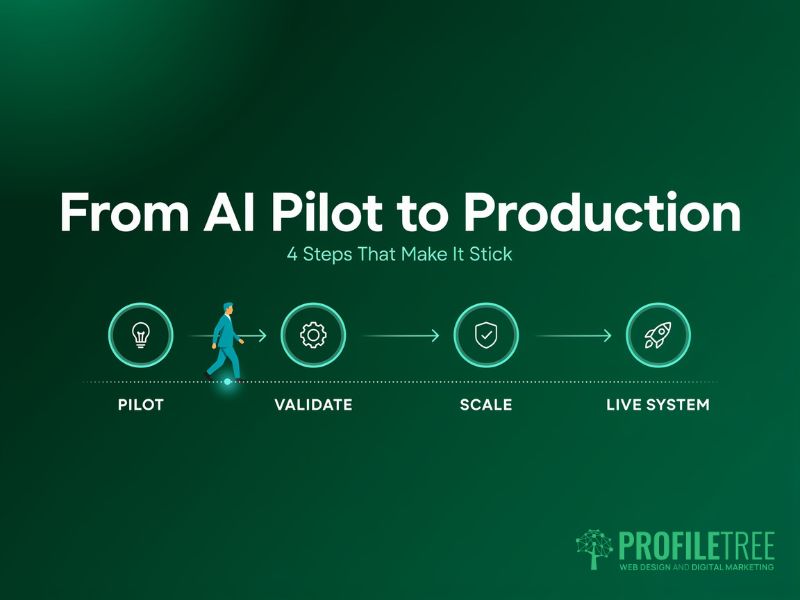 From AI Pilot to Production
4 Steps That Make It Stick

PILOT

VALIDATE

SCALE

LIVE SYSTEM

PROFILETREE
WEB DESIGN AND DIGITAL MARKETING